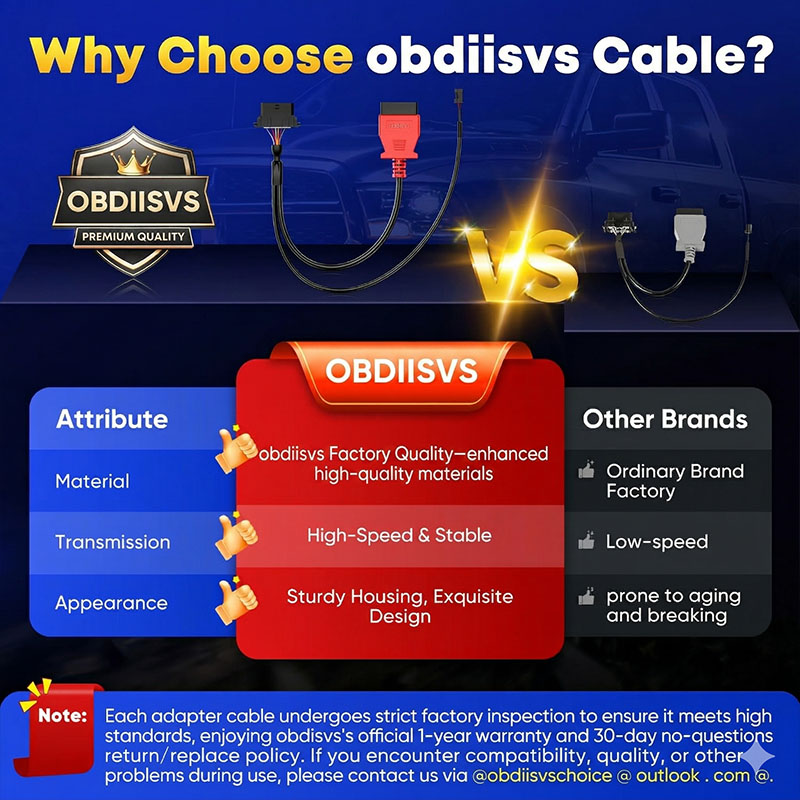 Why Choose obdiisvs Cable?

OBDIISVS
PREMIUM QUALITY

VS

| Attribute | OBDIISVS | Other Brands |
|---|---|---|
| Material | obdiisvs Factory Quality—enhanced high-quality materials | Ordinary Brand Factory |
| Transmission | High-Speed & Stable | Low-speed |
| Appearance | Sturdy Housing, Exquisite Design | prone to aging and breaking |

Note: Each adapter cable undergoes strict factory inspection to ensure it meets high standards, enjoying obdisvs's official 1-year warranty and 30-day no-questions return/replace policy. If you encounter compatibility, quality, or other problems during use, please contact us via @obdiisvschoice @ outlook . com @.